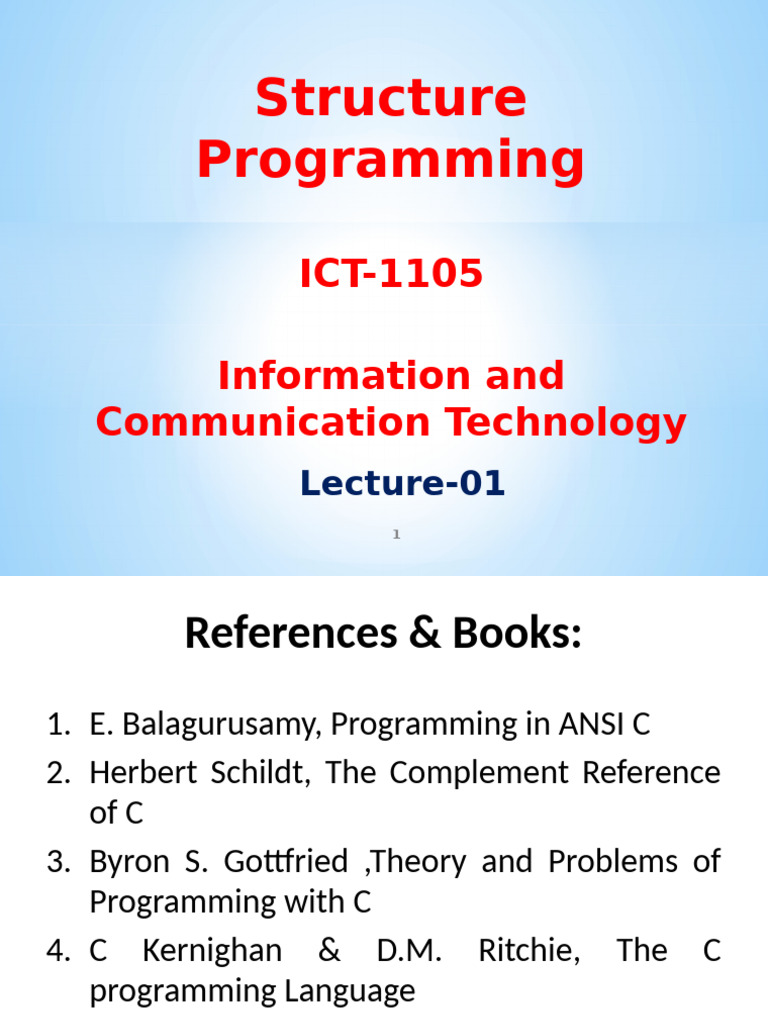 Structure Programming

ICT-1105

Information and Communication Technology

Lecture-01

1

References & Books:

1. E. Balagurusamy, Programming in ANSI C
2. Herbert Schildt, The Complement Reference of C
3. Byron S. Gottfried ,Theory and Problems of Programming with C
4. C Kernighan & D.M. Ritchie, The C programming Language